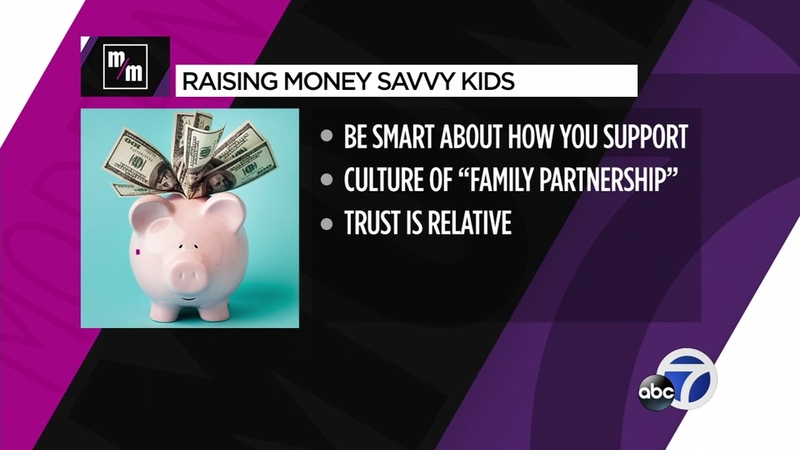 m/m

RAISING MONEY SAVVY KIDS

• BE SMART ABOUT HOW YOU SUPPORT
• CULTURE OF "FAMILY PARTNERSHIP"
• TRUST IS RELATIVE

abc 7